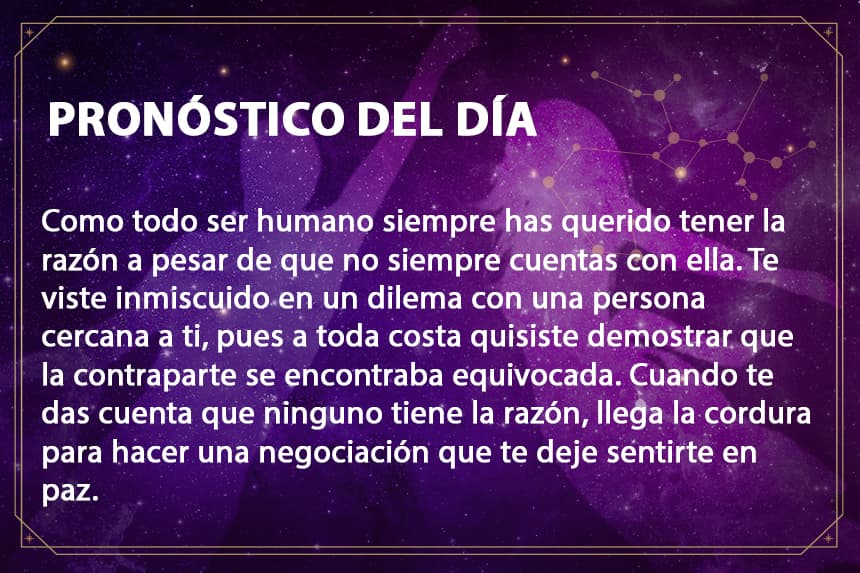 PRONÓSTICO DEL DÍA

Como todo ser humano siempre has querido tener la razón a pesar de que no siempre cuentas con ella. Te viste inmiscuido en un dilema con una persona cercana a ti, pues a toda costa quisiste demostrar que la contraparte se encontraba equivocada. Cuando te das cuenta que ninguno tiene la razón, llega la cordura para hacer una negociación que te deje sentirte en paz.